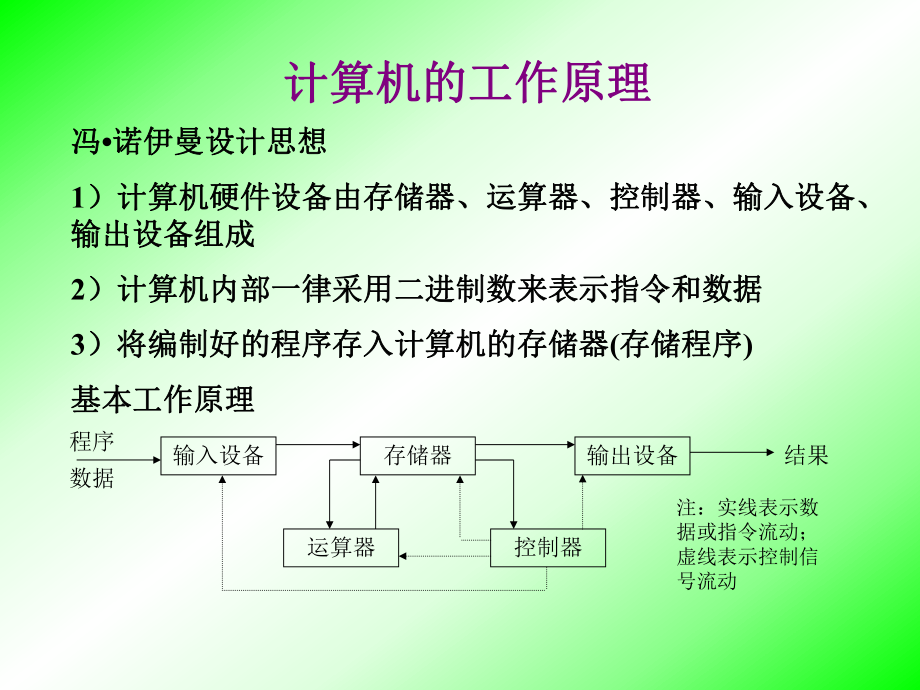 计算机的工作原理

冯•诺伊曼设计思想

1）计算机硬件设备由存储器、运算器、控制器、输入设备、输出设备组成

2）计算机内部一律采用二进制数来表示指令和数据

3）将编制好的程序存入计算机的存储器(存储程序)

基本工作原理

程序

数据

输入设备

存储器

输出设备

结果

运算器

控制器

注：实线表示数据或指令流动；虚线表示控制信号流动